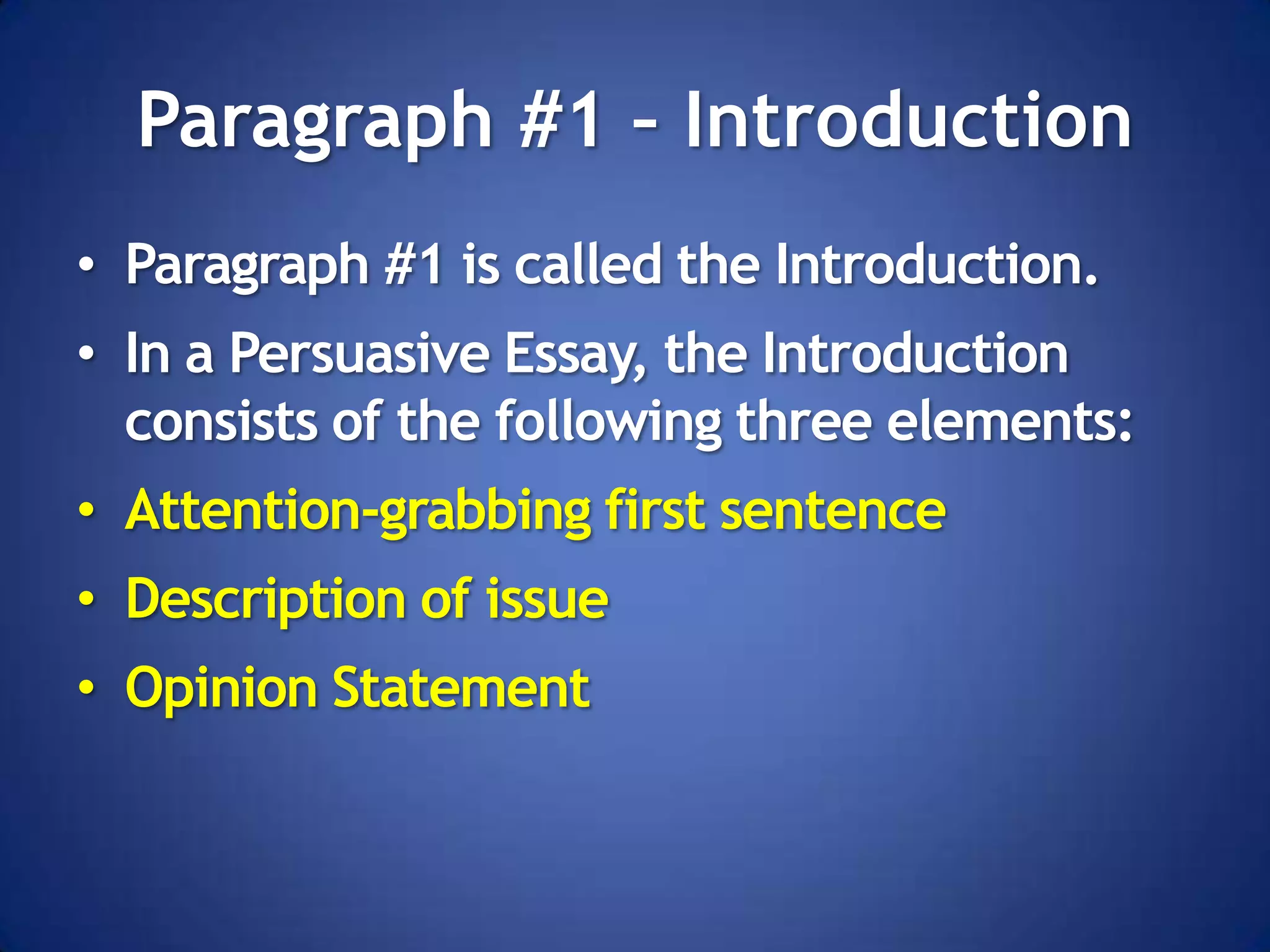 Paragraph #1 – Introduction

• Paragraph #1 is called the Introduction.
• In a Persuasive Essay, the Introduction consists of the following three elements:
• Attention-grabbing first sentence
• Description of issue
• Opinion Statement